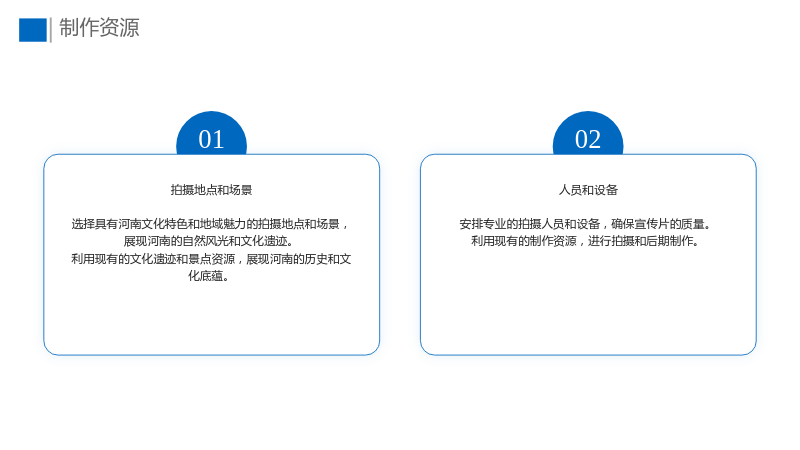 制作资源

01

拍摄地点和场景

选择具有河南文化特色和地域魅力的拍摄地点和场景，展现河南的自然风光和文化遗迹。
利用现有的文化遗迹和景点资源，展现河南的历史和文化底蕴。

02

人员和设备

安排专业的拍摄人员和设备，确保宣传片的质量。
利用现有的制作资源，进行拍摄和后期制作。